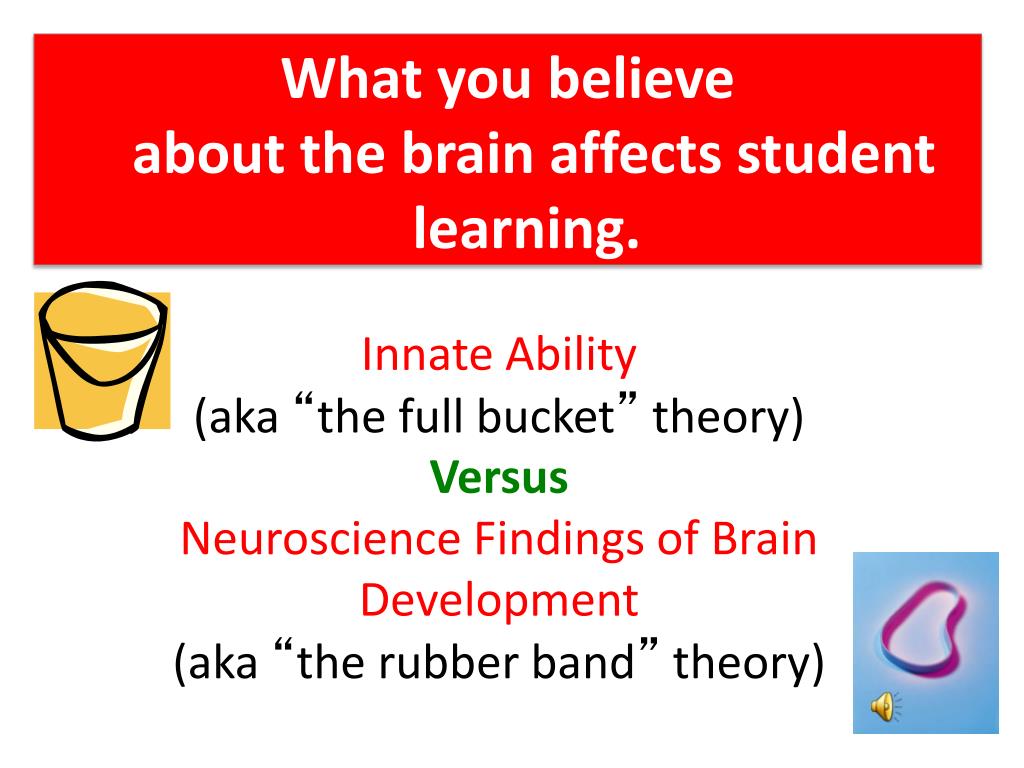 What you believe about the brain affects student learning.

Innate Ability
(aka “the full bucket” theory)
Versus
Neuroscience Findings of Brain Development
(aka “the rubber band” theory)